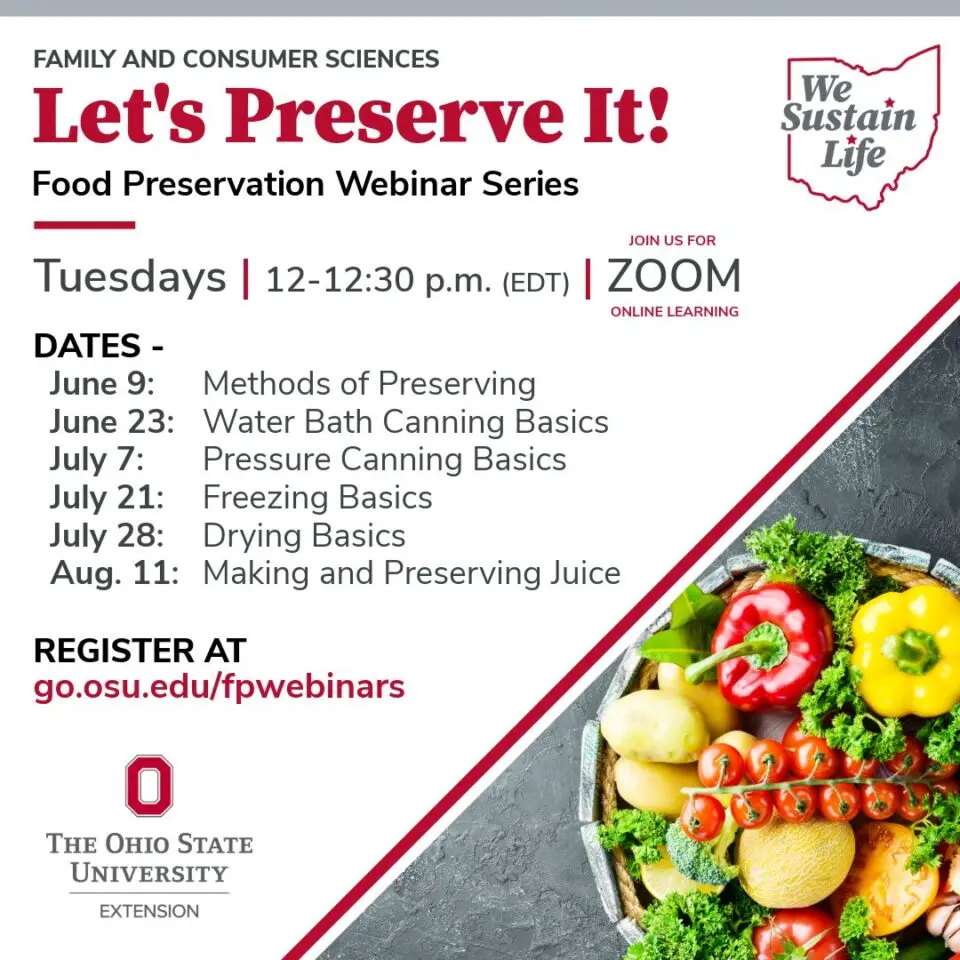 FAMILY AND CONSUMER SCIENCES

Let's Preserve It!

Food Preservation Webinar Series

We Sustain Life

Tuesdays | 12-12:30 p.m. (EDT) | JOIN US FOR ZOOM ONLINE LEARNING

DATES -

June 9: Methods of Preserving
June 23: Water Bath Canning Basics
July 7: Pressure Canning Basics
July 21: Freezing Basics
July 28: Drying Basics
Aug. 11: Making and Preserving Juice

REGISTER AT
go.osu.edu/fpwebinars

O

THE OHIO STATE UNIVERSITY
EXTENSION